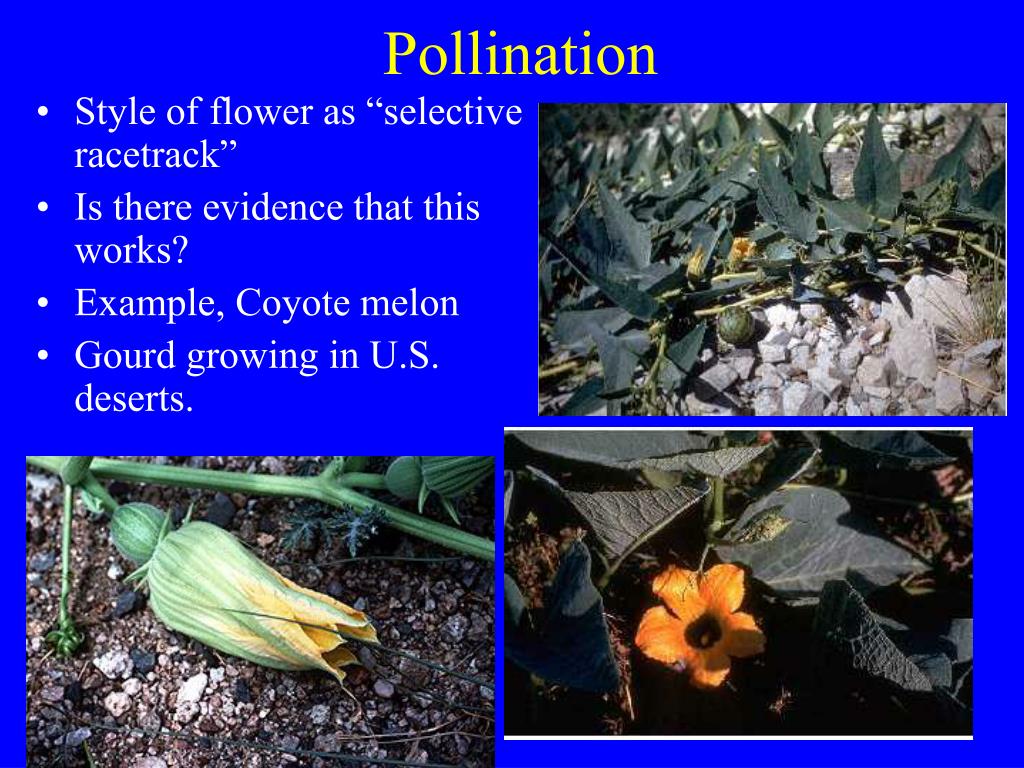 Pollination

• Style of flower as “selective racetrack”
• Is there evidence that this works?
• Example, Coyote melon
• Gourd growing in U.S. deserts.